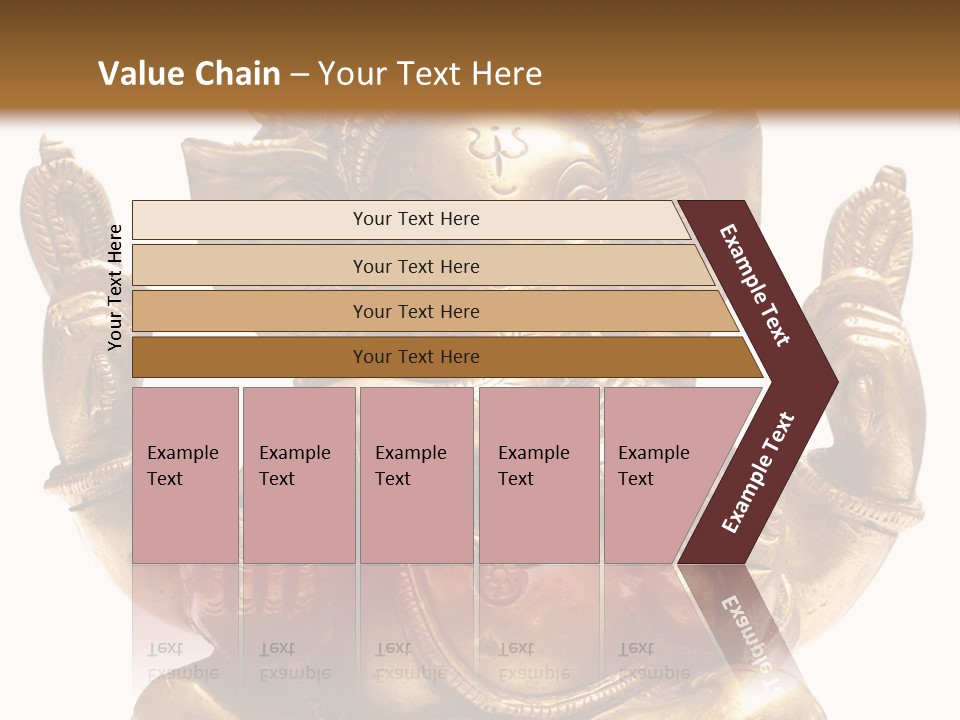 Value Chain – Your Text Here

Your Text Here

Your Text Here

Your Text Here

Your Text Here

Your Text Here

Example Text

Example Text

Example Text

Example Text

Example Text

Example Text

Example Text